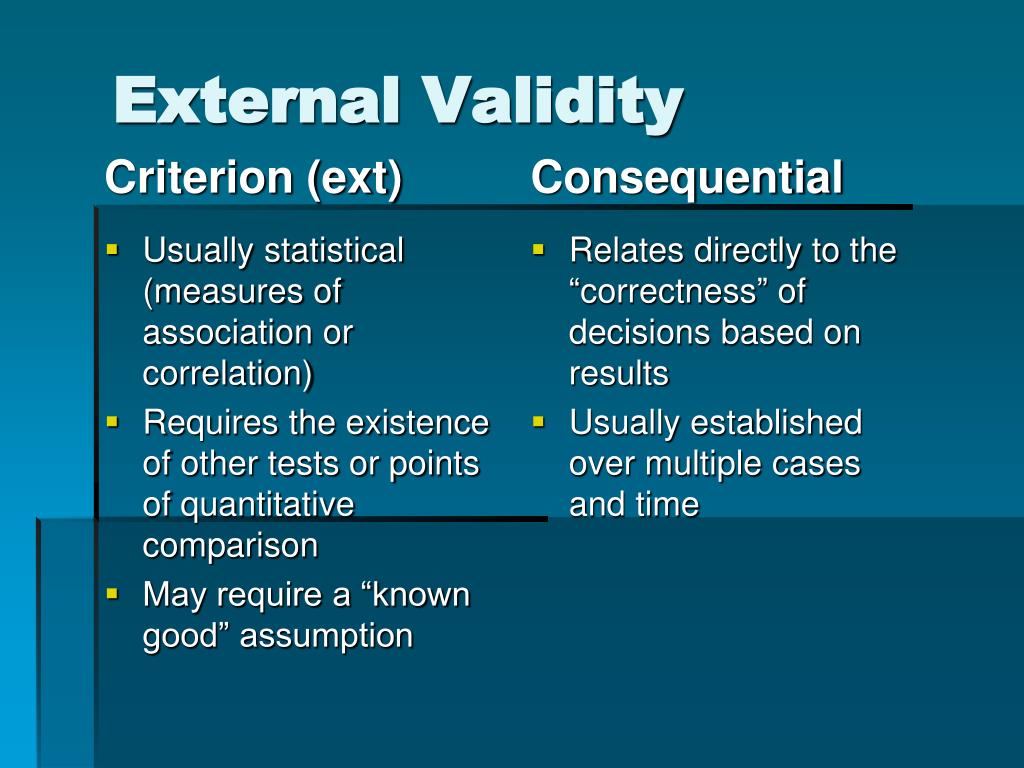 External Validity

Criterion (ext)

- Usually statistical (measures of association or correlation)
- Requires the existence of other tests or points of quantitative comparison
- May require a “known good” assumption

Consequential

- Relates directly to the “correctness” of decisions based on results
- Usually established over multiple cases and time